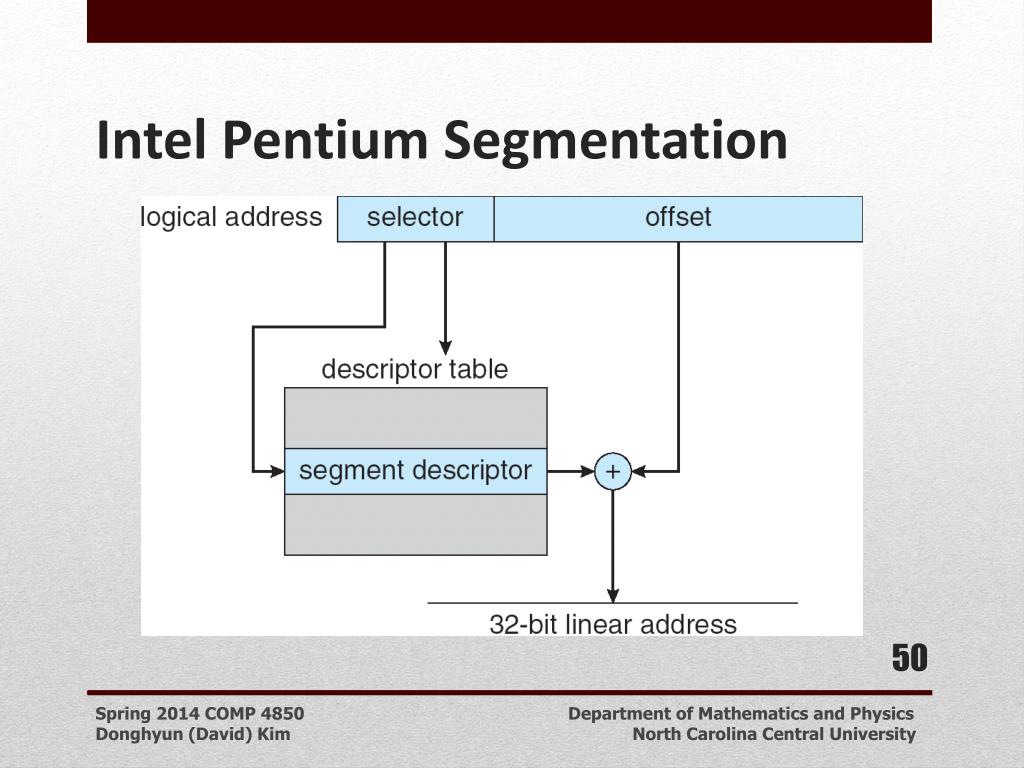 Intel Pentium Segmentation

logical address selector offset

descriptor table

segment descriptor

+

32-bit linear address

50

Spring 2014 COMP 4850
Donghyun (David) Kim

Department of Mathematics and Physics
North Carolina Central University